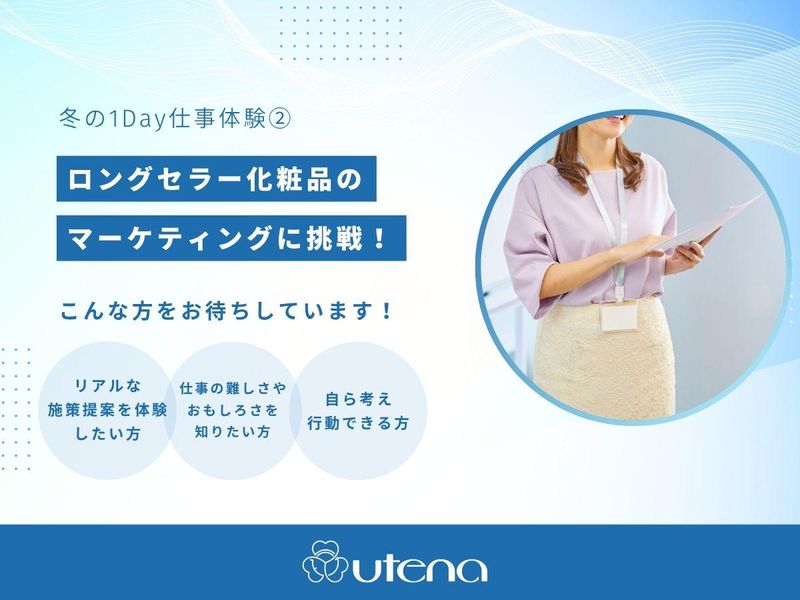 冬の1Day仕事体験②

ロングセラー化粧品の

マーケティングに挑戦！

こんな方をお待ちしています！

リアルな施策提案を体験したい方

仕事の難しさやおもしろさを知りたい方

自ら考え行動できる方

utena